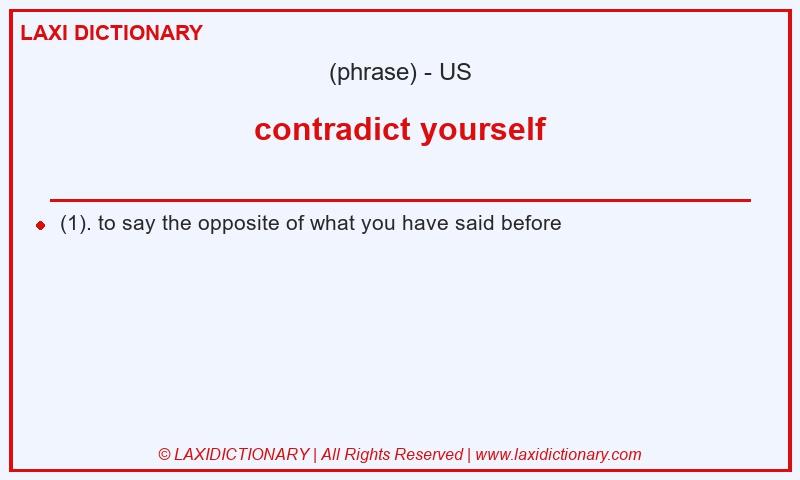 LAXI DICTIONARY

(phrase) - US

contradict yourself

(1). to say the opposite of what you have said before

© LAXIDICTIONARY | All Rights Reserved | www.laxidictionary.com